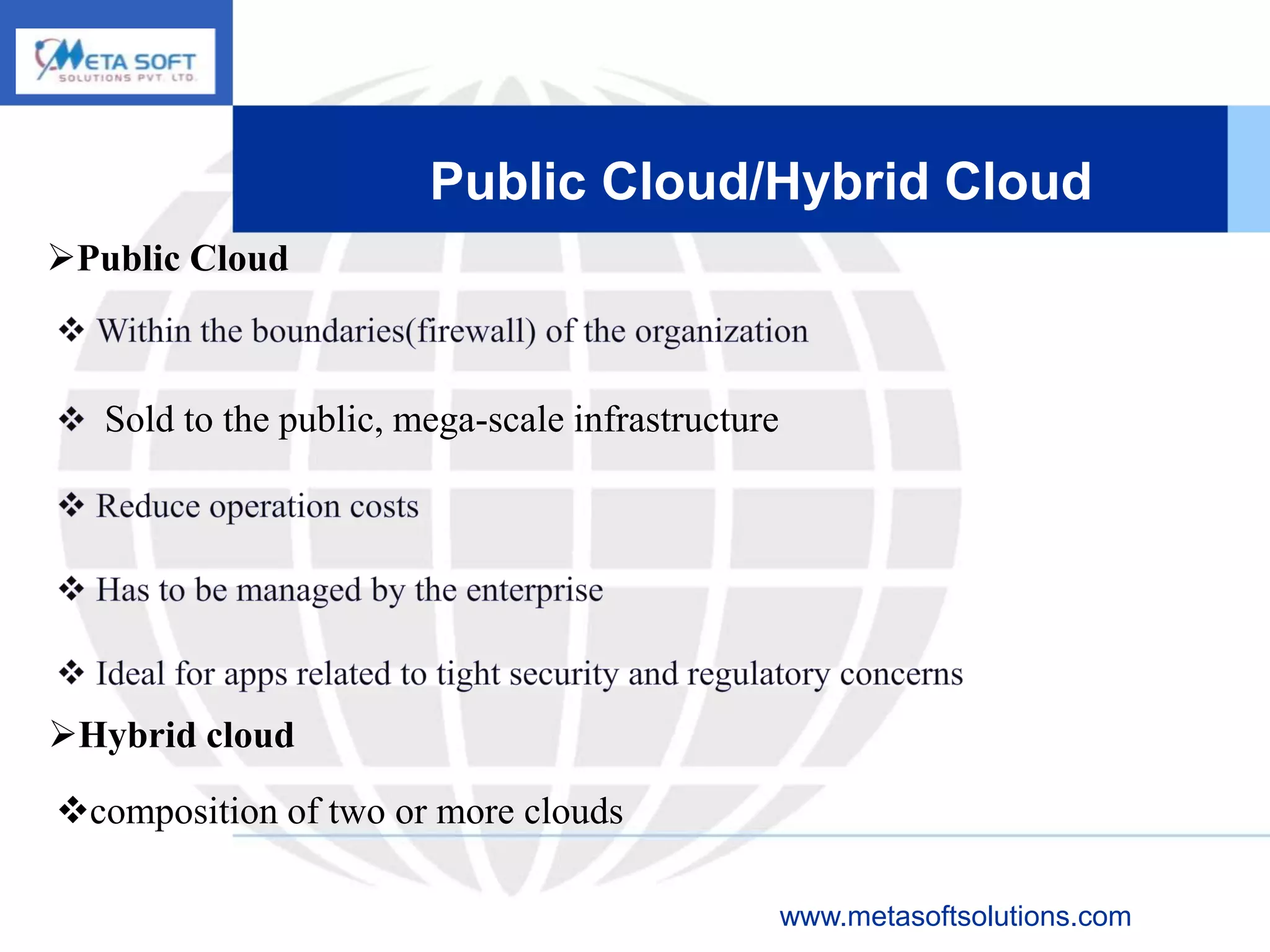 META SOFT
SOLUTIONS PVT. LTD.

Public Cloud/Hybrid Cloud

➢Public Cloud

❖ Within the boundaries(firewall) of the organization

❖ Sold to the public, mega-scale infrastructure

❖ Reduce operation costs

❖ Has to be managed by the enterprise

❖ Ideal for apps related to tight security and regulatory concerns

➢Hybrid cloud

❖composition of two or more clouds

www.metasoftsolutions.com